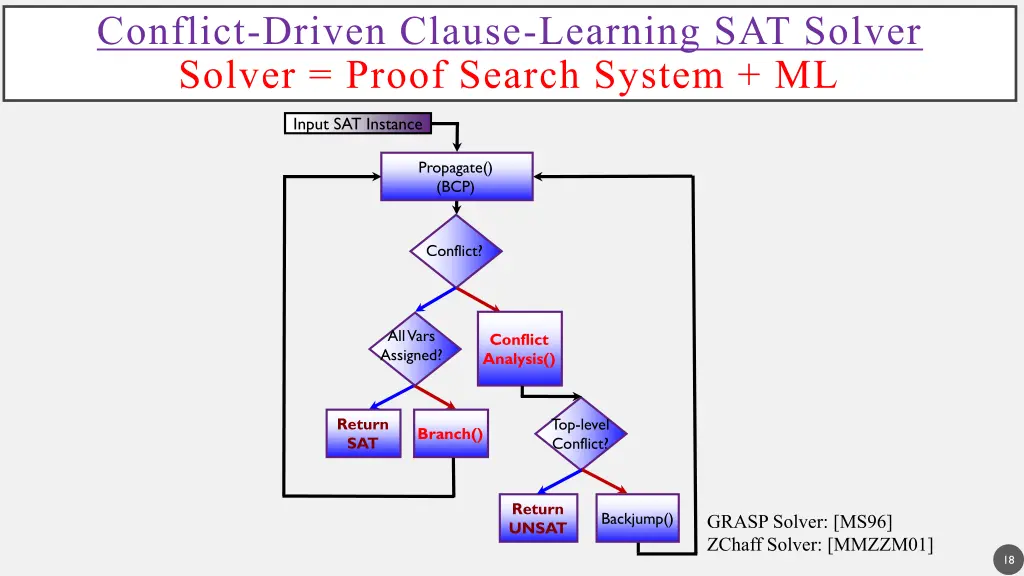 Conflict-Driven Clause-Learning SAT Solver
Solver = Proof Search System + ML

Input SAT Instance

Propagate()
(BCP)

Conflict?

All Vars Assigned?

Conflict Analysis()

Return SAT

Branch()

Top-level Conflict?

Return UNSAT

Backjump()

GRASP Solver: [MS96]
ZChaff Solver: [MMZZM01]

18